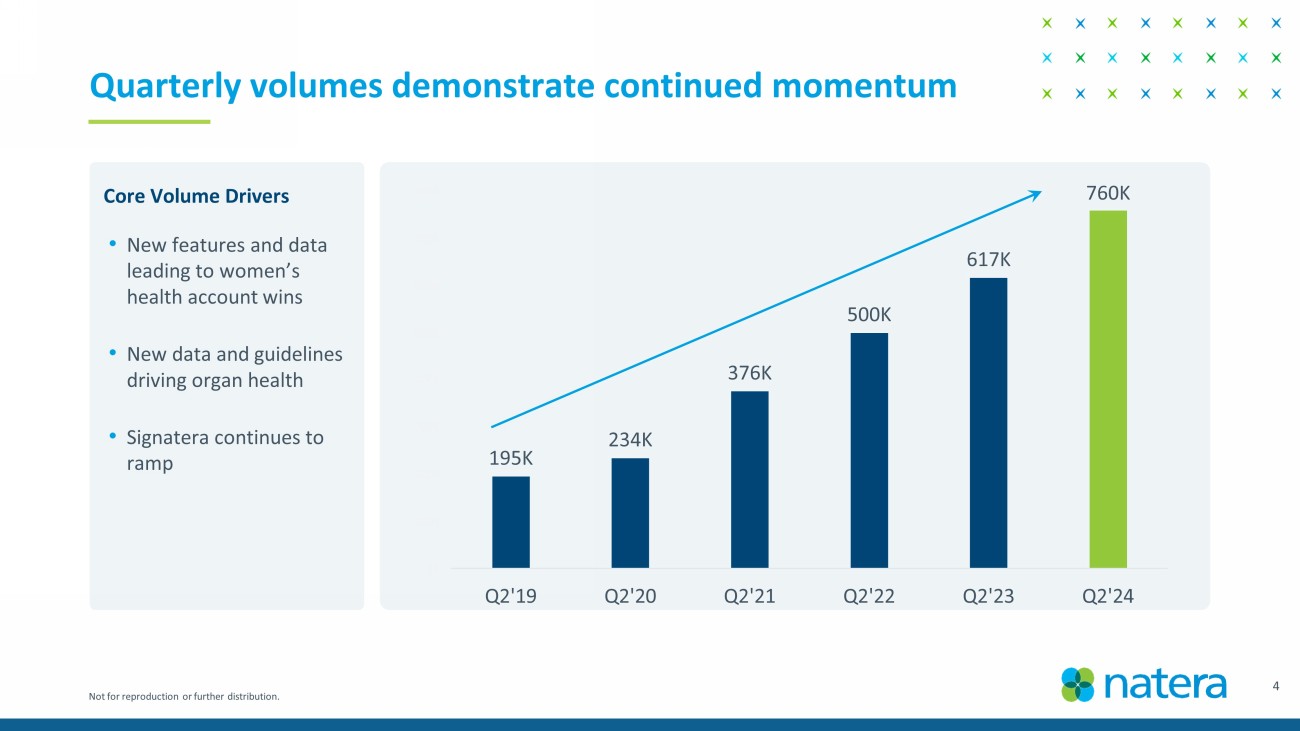 Quarterly volumes demonstrate continued momentum

Core Volume Drivers

• New features and data leading to women's health account wins

• New data and guidelines driving organ health

• Signatera continues to ramp

195K
234K
376K
500K
617K
760K

Q2'19 Q2'20 Q2'21 Q2'22 Q2'23 Q2'24

Not for reproduction or further distribution.

natera

4